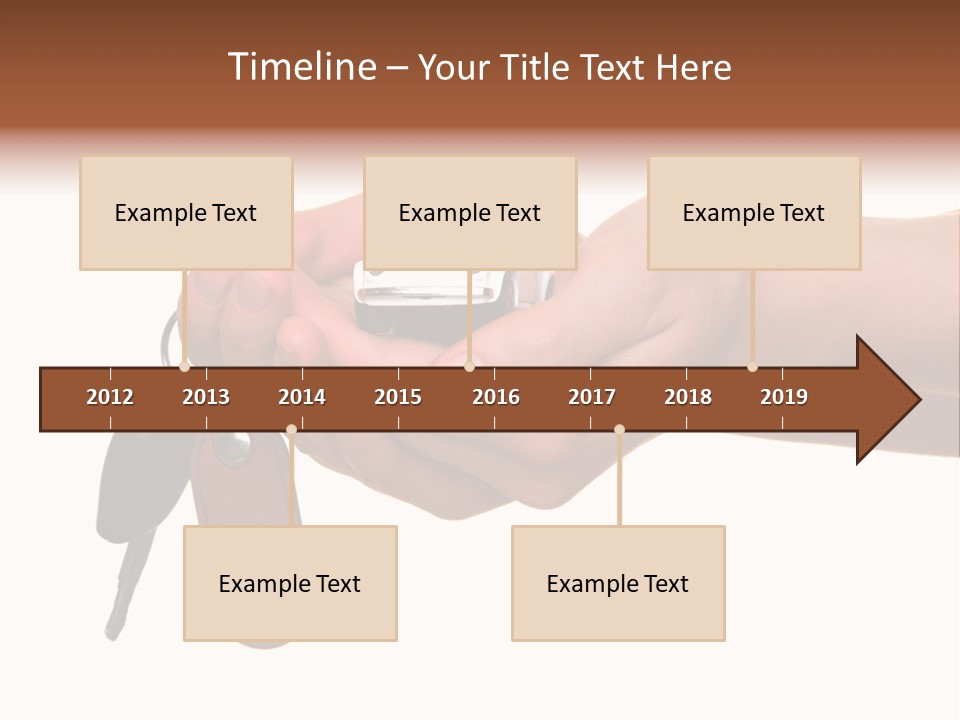 Timeline – Your Title Text Here

Example Text

Example Text

Example Text

2012 2013 2014 2015 2016 2017 2018 2019

Example Text

Example Text